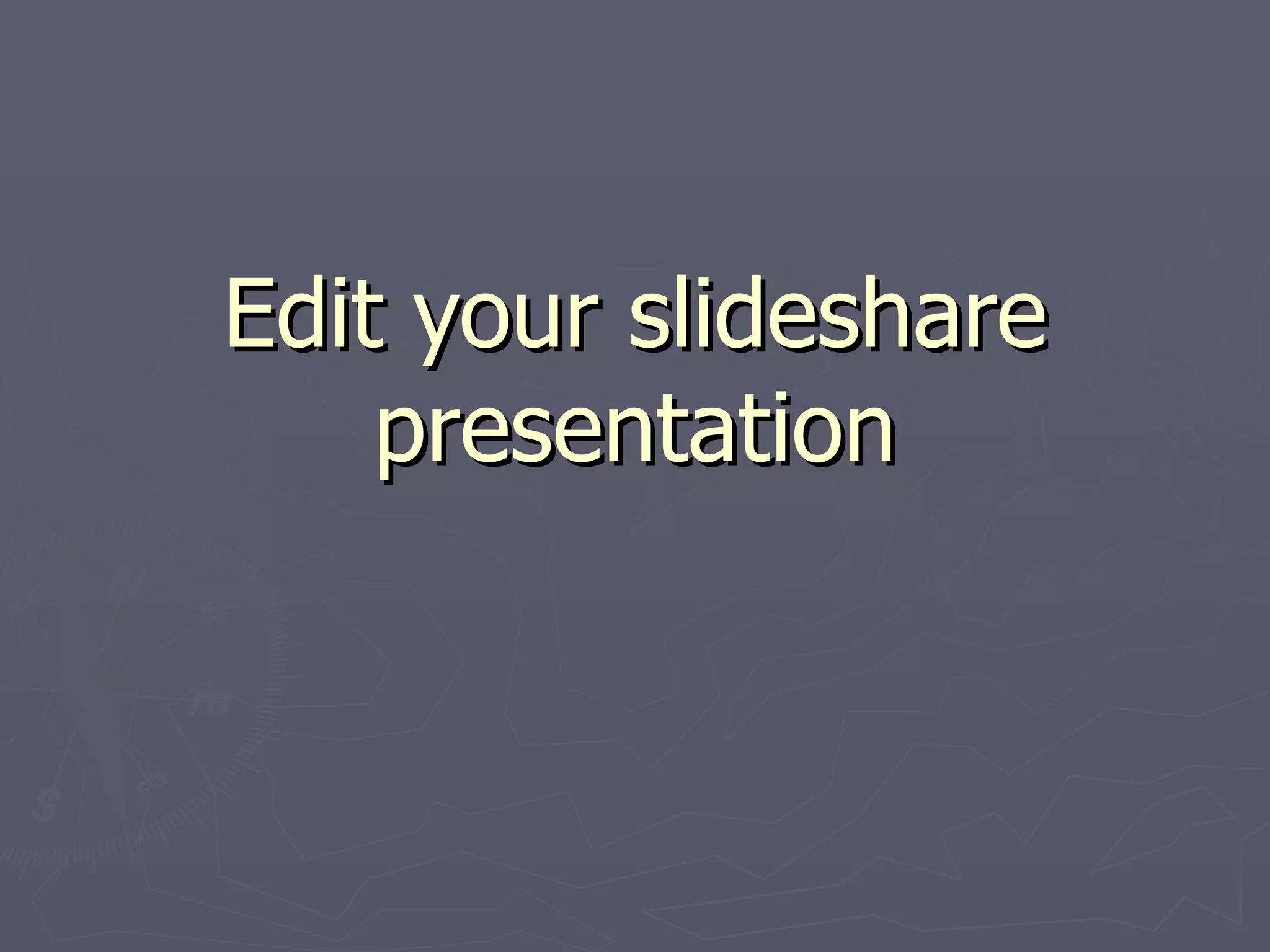 Edit your slideshare presentation